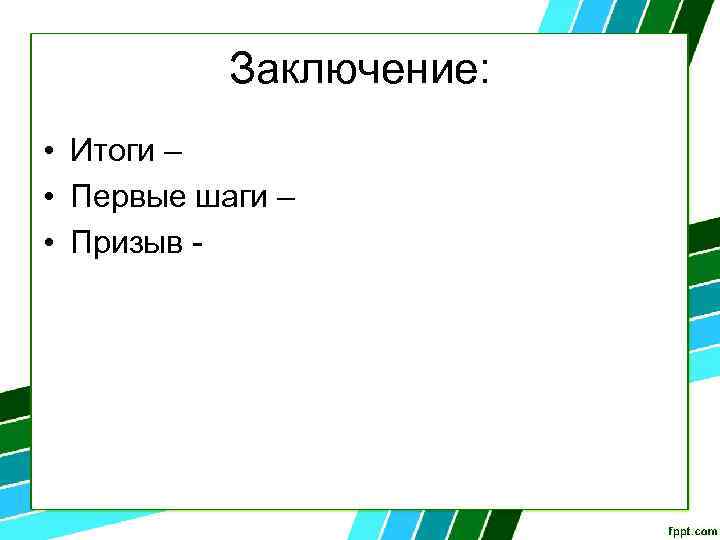 Заключение:

• Итоги –
• Первые шаги –
• Призыв -

fppt.com